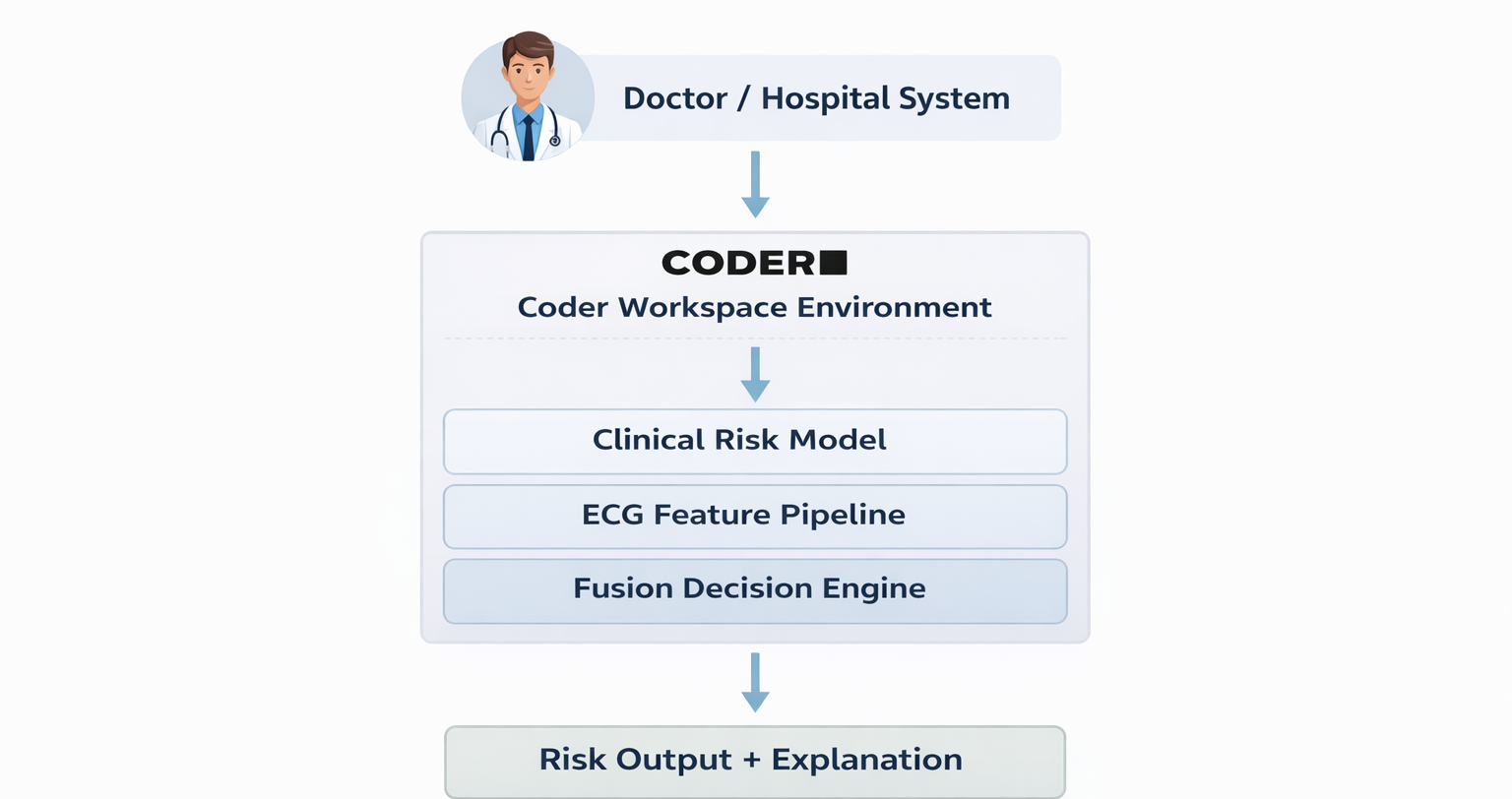 Doctor / Hospital System

CODER

Coder Workspace Environment

Clinical Risk Model

ECG Feature Pipeline

Fusion Decision Engine

Risk Output + Explanation